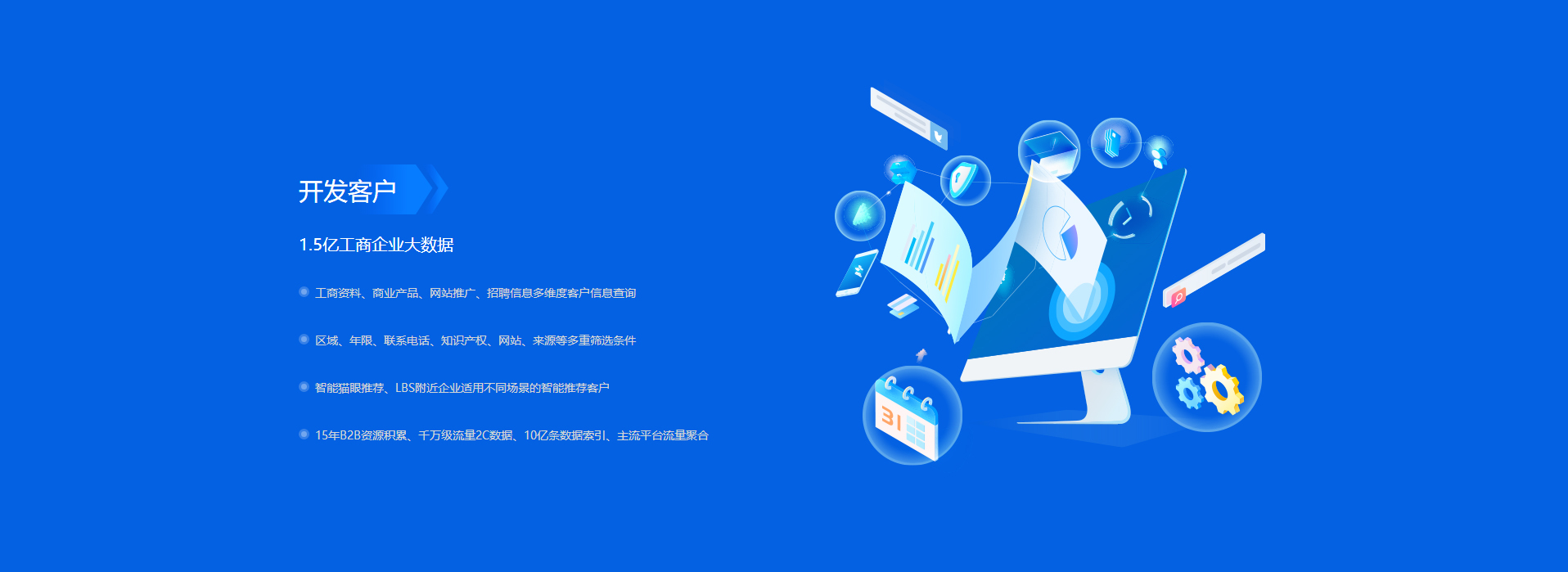 开发客户

1.5亿工商企业大数据

工商资料、商业产品、网站推广、招聘信息多维度客户信息查询

区域、年限、联系电话、知识产权、网站、来源等多重筛选条件

智能猫眼推荐、LBS附近企业适用不同场景的智能推荐客户

15年B2B资源积累、千万级流量2C数据、10亿条数据索引、主流平台流量聚合

31